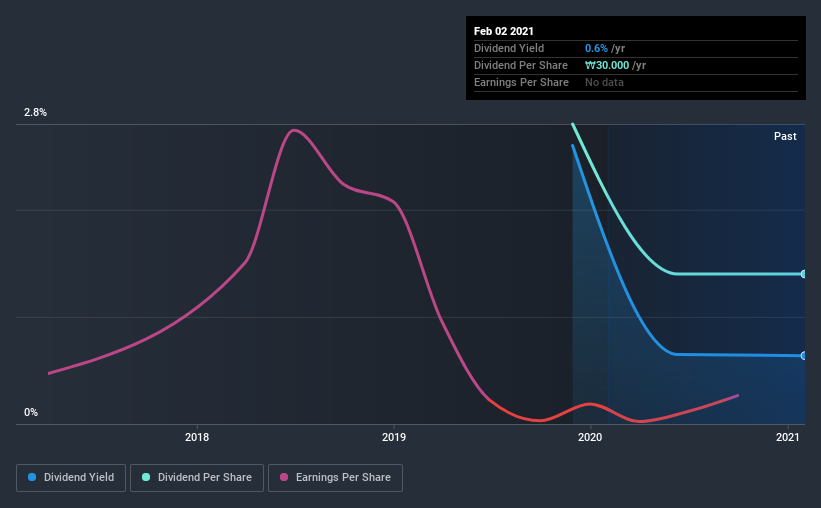 Feb 02 2021
Dividend Yield 0.6% /yr
Dividend Per Share ₩30.000 /yr
Earnings Per Share No data

2.8%
Past
0%

2018
2019
2020
2021

Dividend Yield
Dividend Per Share
Earnings Per Share